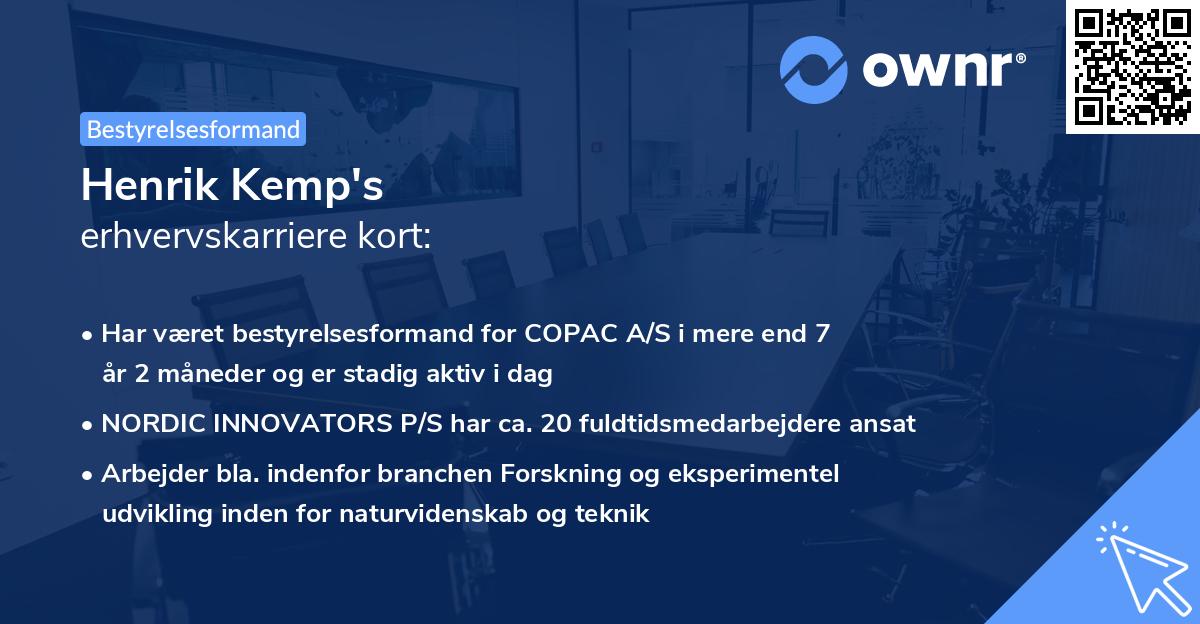 ownr®

Bestyrelsesformand

Henrik Kemp's
erhvervskarriere kort:

• Har været bestyrelsesformand for COPAC A/S i mere end 7 år 2 måneder og er stadig aktiv i dag

• NORDIC INNOVATORS P/S har ca. 20 fuldtidsmedarbejdere ansat

• Arbejder bla. indenfor branchen Forskning og eksperimentel udvikling inden for naturvidenskab og teknik